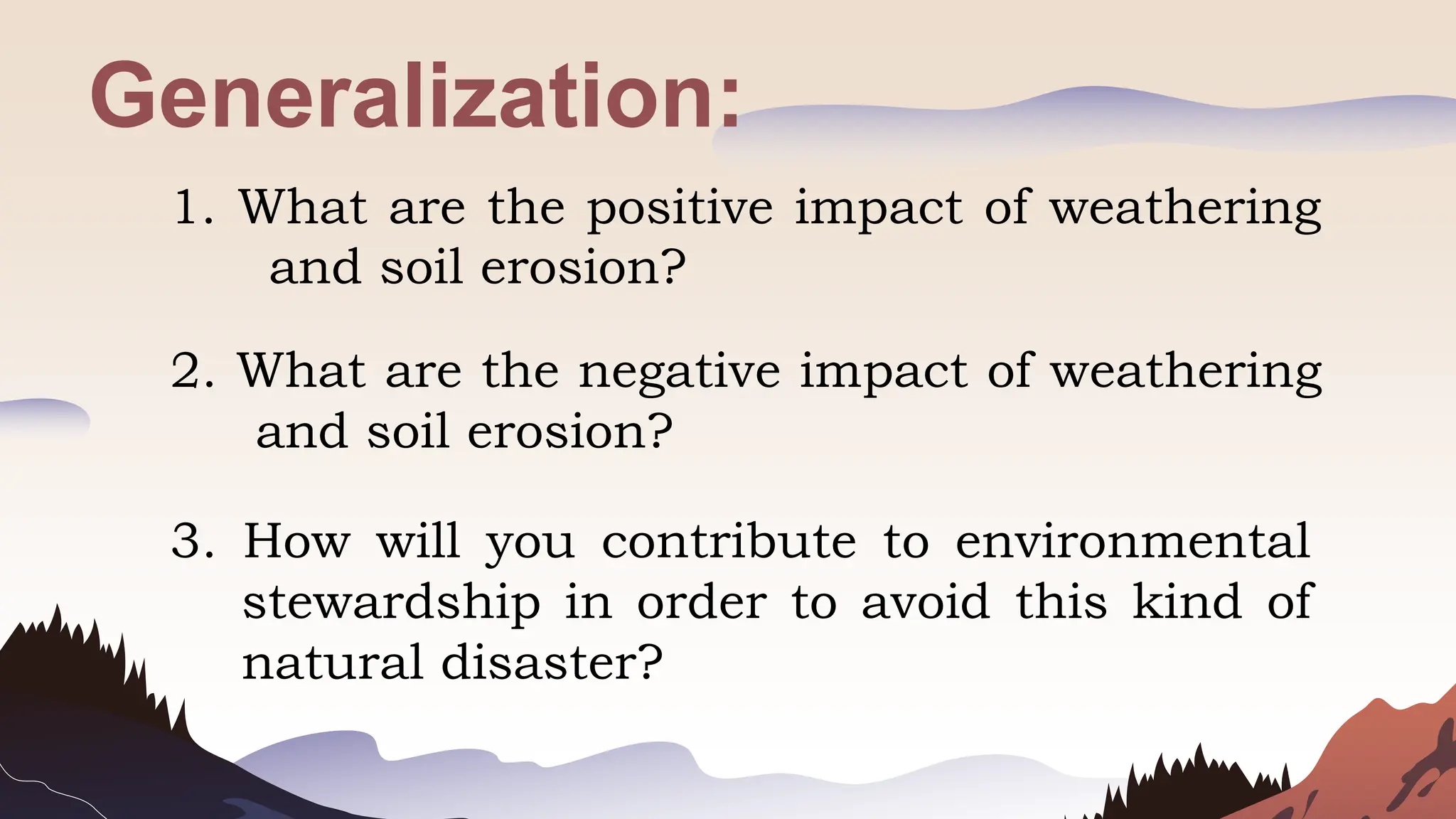 Generalization:

1. What are the positive impact of weathering and soil erosion?

2. What are the negative impact of weathering and soil erosion?

3. How will you contribute to environmental stewardship in order to avoid this kind of natural disaster?